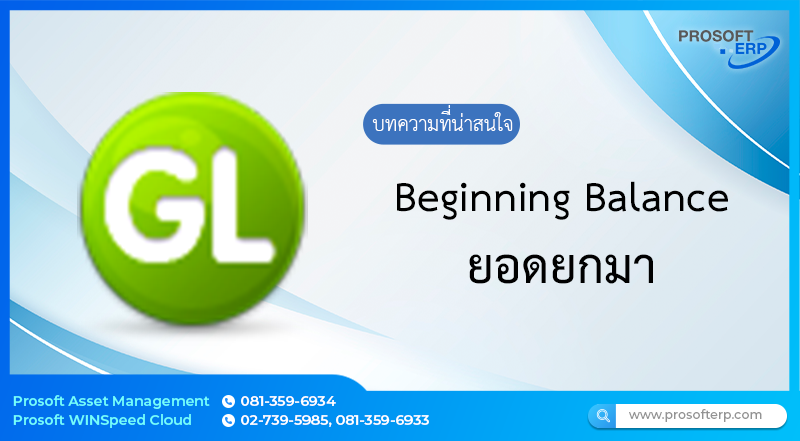 PROSOFT ERP

GL

บทความที่น่าสนใจ

Beginning Balance
ยอดยกมา

Prosoft Asset Management 081-359-6934
Prosoft WINSpeed Cloud 02-739-5985, 081-359-6933

www.prosofterp.com